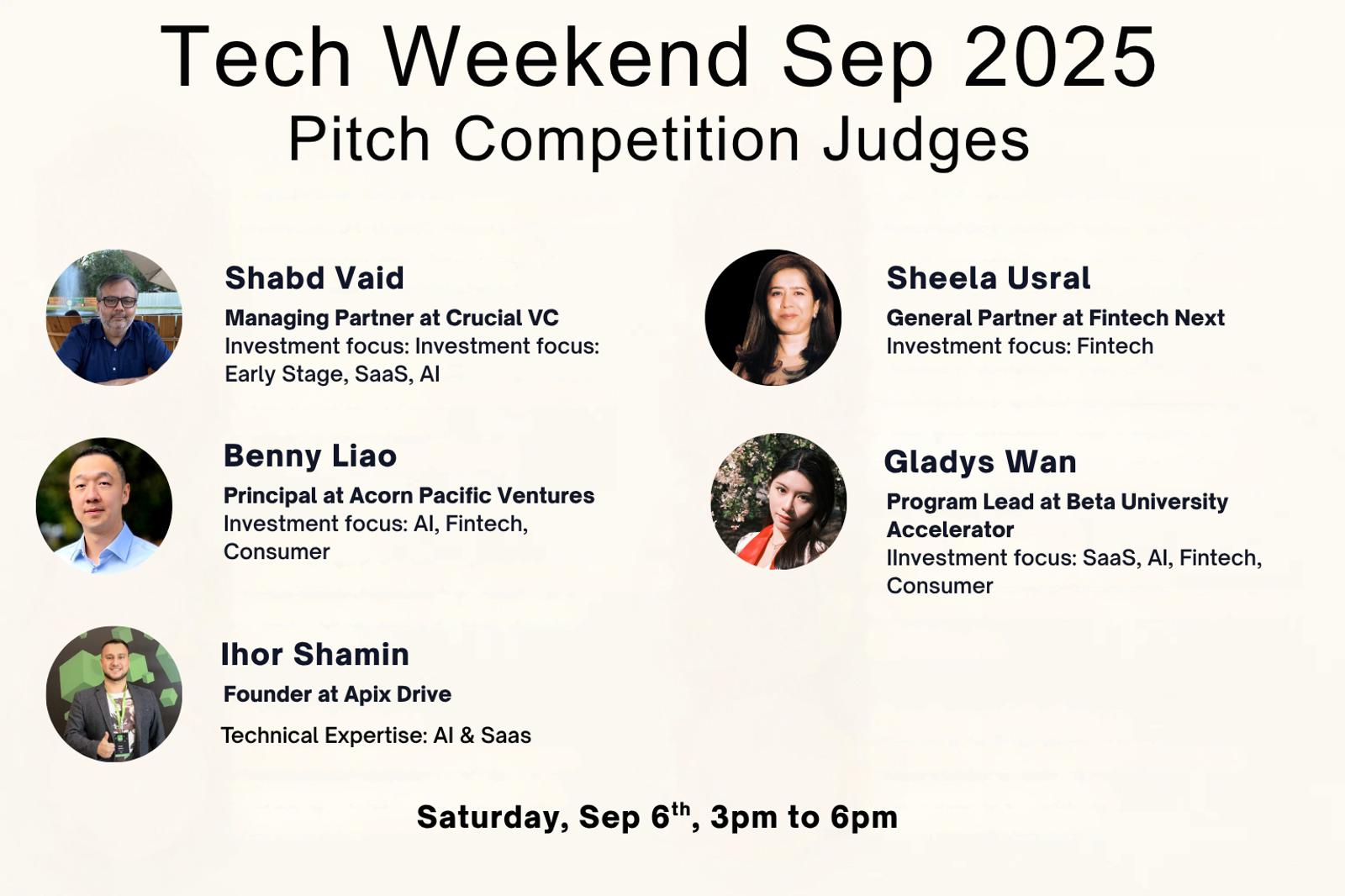 Tech Weekend Sep 2025
Pitch Competition Judges

Shabd Vaid
Managing Partner at Crucial VC
Investment focus: Investment focus: Early Stage, SaaS, AI

Benny Liao
Principal at Acorn Pacific Ventures
Investment focus: AI, Fintech, Consumer

Ihor Shamin
Founder at Apix Drive
Technical Expertise: AI & Saas

Sheela Usral
General Partner at Fintech Next
Investment focus: Fintech

Gladys Wan
Program Lead at Beta University Accelerator
IInvestment focus: SaaS, AI, Fintech, Consumer

Saturday, Sep 6$^{th}$, 3pm to 6pm